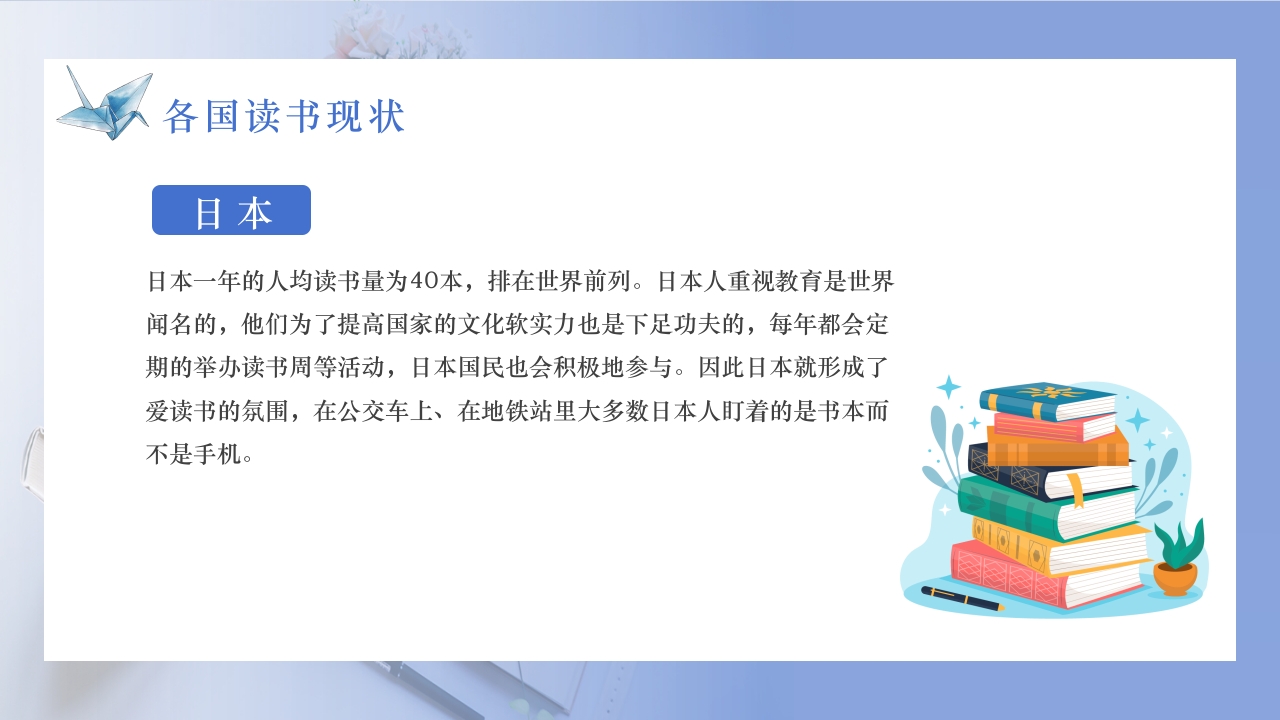 各国读书现状

日本

日本一年的人均读书量为40本，排在世界前列。日本人重视教育是世界闻名的，他们为了提高国家的文化软实力也是下足功夫的，每年都会定期的举办读书周等活动，日本国民也会积极地参与。因此日本就形成了爱读书的氛围，在公交车上、在地铁站里大多数日本人盯着的是书本而不是手机。